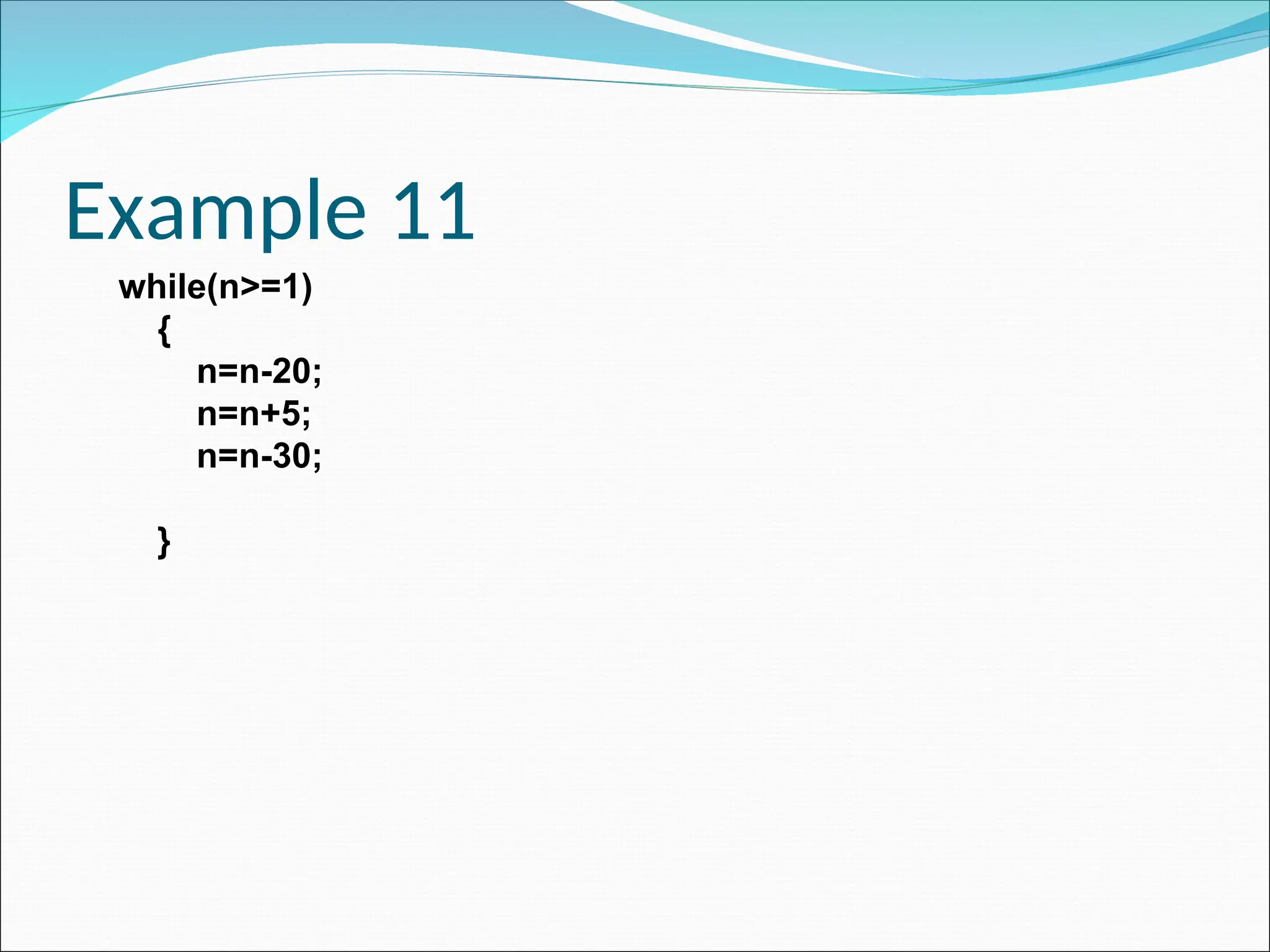 Example 11

while(n>=1)
{
n=n-20;
n=n+5;
n=n-30;

}